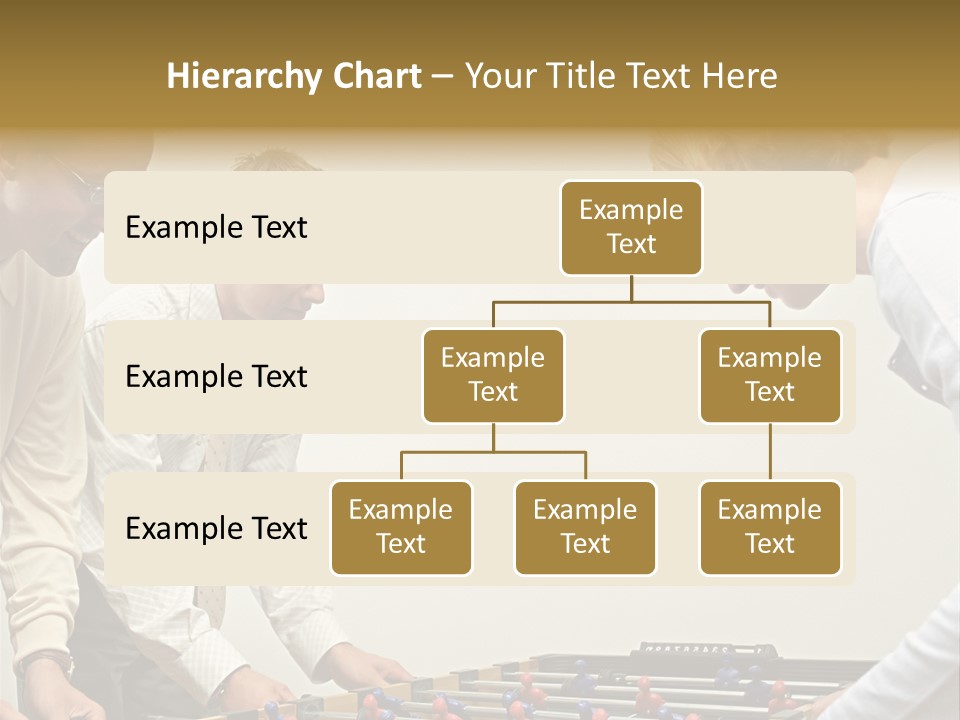 Hierarchy Chart – Your Title Text Here

Example Text

Example Text

Example Text

Example Text

Example Text

Example Text

Example Text

Example Text

Example Text